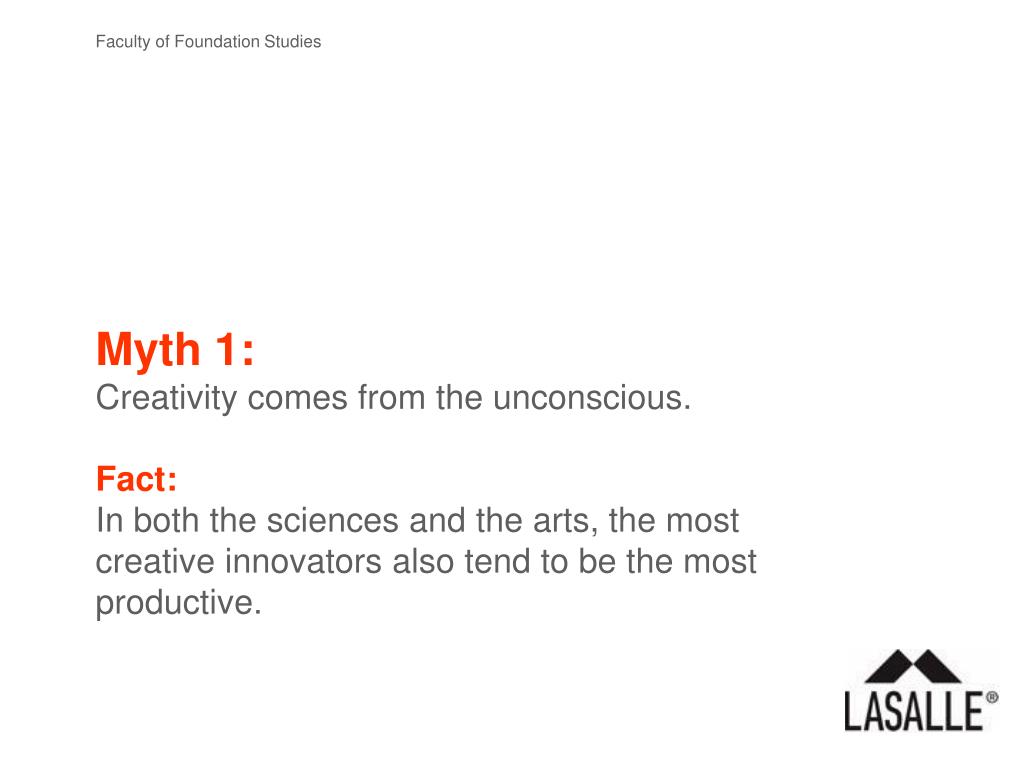 Faculty of Foundation Studies

Myth 1:
Creativity comes from the unconscious.

Fact:
In both the sciences and the arts, the most creative innovators also tend to be the most productive.

LASALLE®